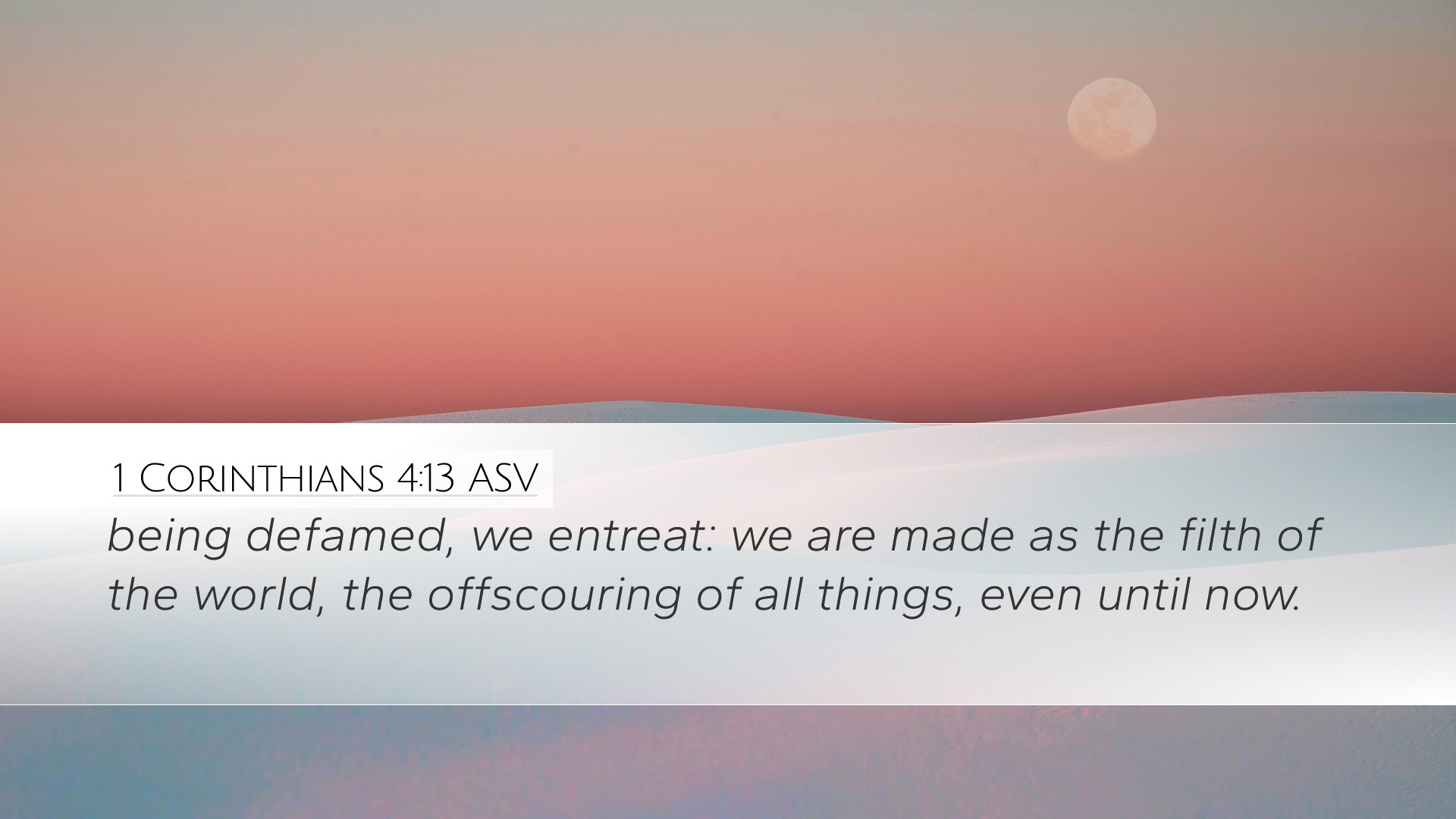 1 Corinthians 4:13 ASV

being defamed, we entreat: we are made as the filth of the world, the offscouring of all things, even until now.